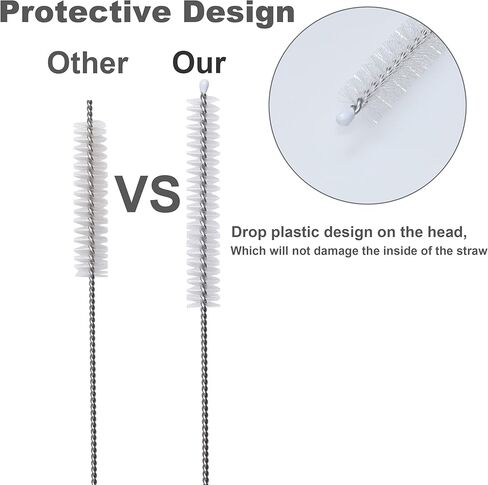 Protective Design

Other

Our

VS

Drop plastic design on the head,
Which will not damage the inside of the straw